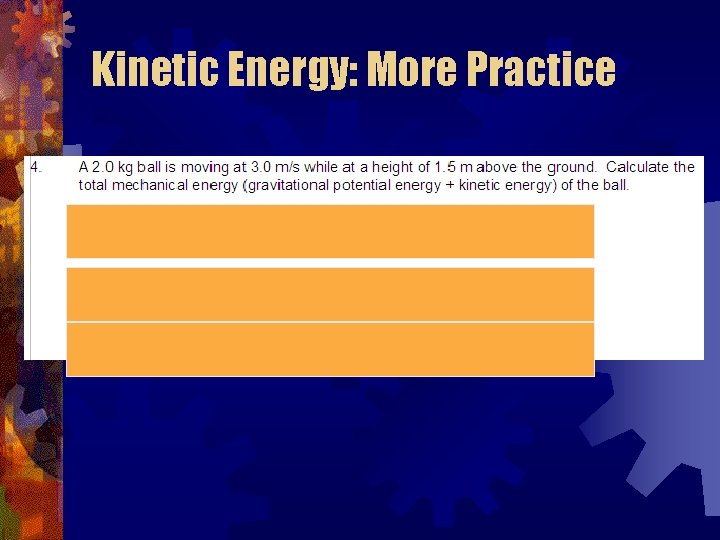 Kinetic Energy: More Practice

4. A 2.0 kg ball is moving at 3.0 m/s while at a height of 1.5 m above the ground. Calculate the total mechanical energy (gravitational potential energy + kinetic energy) of the ball.